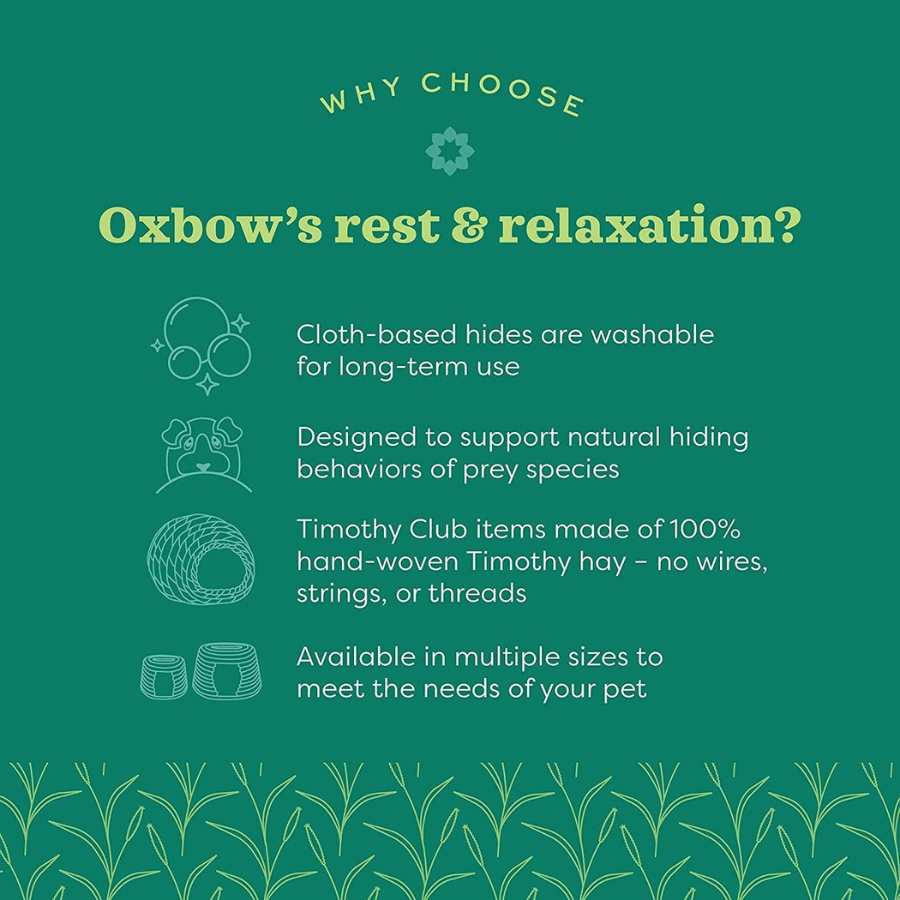 WHY CHOOSE

Oxbow's rest & relaxation?

Cloth-based hides are washable for long-term use

Designed to support natural hiding behaviors of prey species

Timothy Club items made of 100% hand-woven Timothy hay – no wires, strings, or threads

Available in multiple sizes to meet the needs of your pet